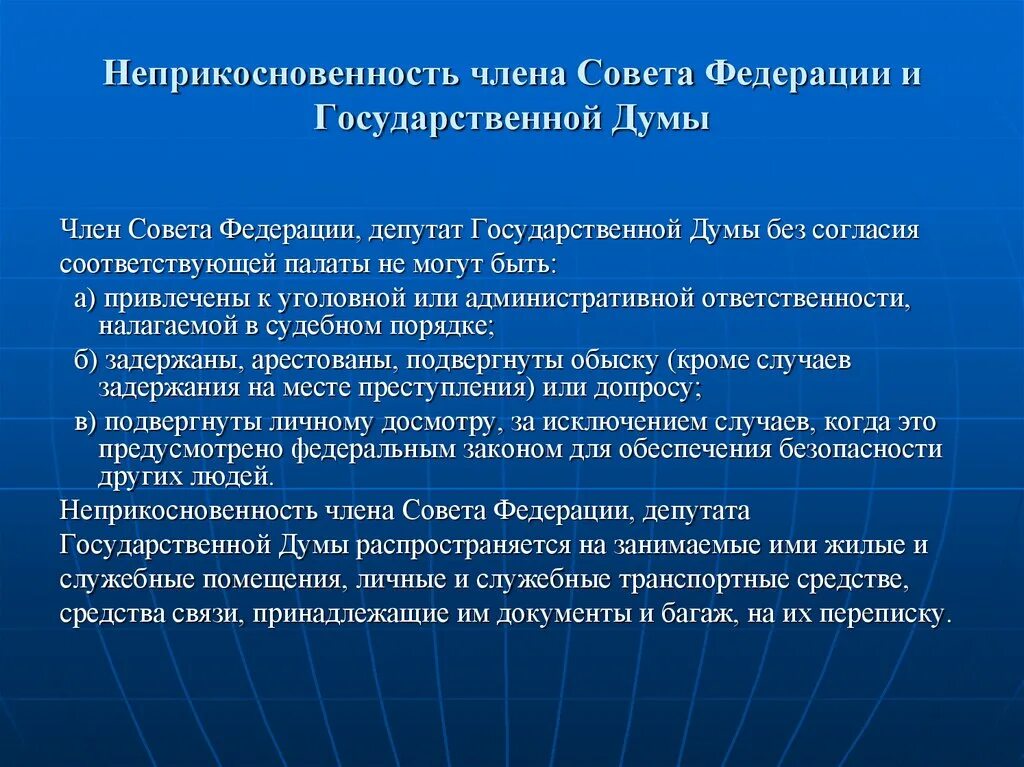 Неприкосновенность члена Совета Федерации и Государственной Думы

Член Совета Федерации, депутат Государственной Думы без согласия соответствующей палаты не могут быть:

а) привлечены к уголовной или административной ответственности, налагаемой в судебном порядке;

б) задержаны, арестованы, подвергнуты обыску (кроме случаев задержания на месте преступления) или допросу;

в) подвергнуты личному досмотру, за исключением случаев, когда это предусмотрено федеральным законом для обеспечения безопасности других людей.

Неприкосновенность члена Совета Федерации, депутата Государственной Думы распространяется на занимаемые ими жилые и служебные помещения, личные и служебные транспортные средстве, средства связи, принадлежащие им документы и багаж, на их переписку.